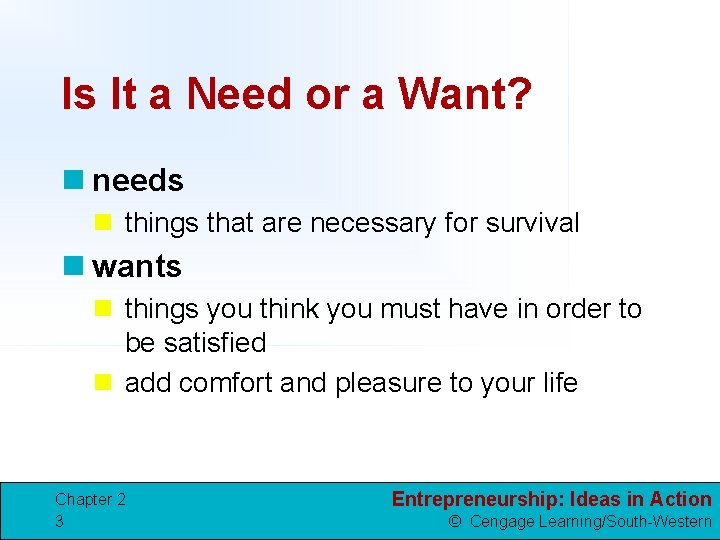 Is It a Need or a Want?

needs

things that are necessary for survival

wants

things you think you must have in order to be satisfied

add comfort and pleasure to your life

Chapter 2
3

Entrepreneurship: Ideas in Action
© Cengage Learning/South-Western